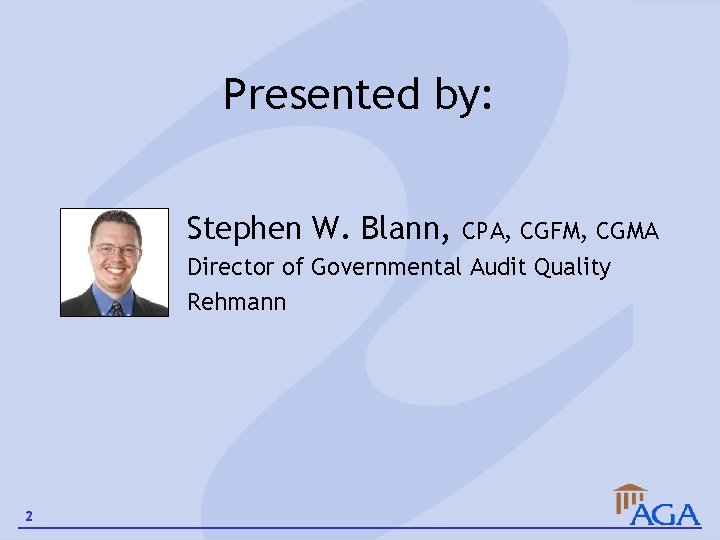 Presented by:

Stephen W. Blann, CPA, CGFM, CGMA
Director of Governmental Audit Quality
Rehmann

2

AGA